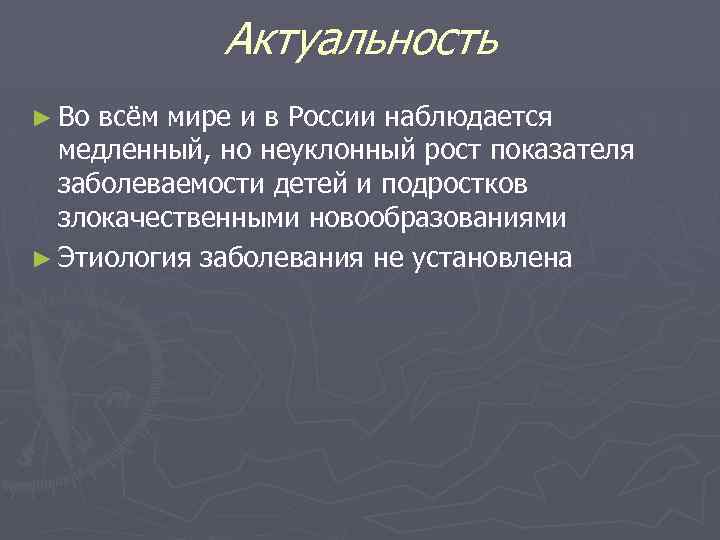 Актуальность

► Во всём мире и в России наблюдается медленный, но неуклонный рост показателя заболеваемости детей и подростков злокачественными новообразованиями

► Этиология заболевания не установлена